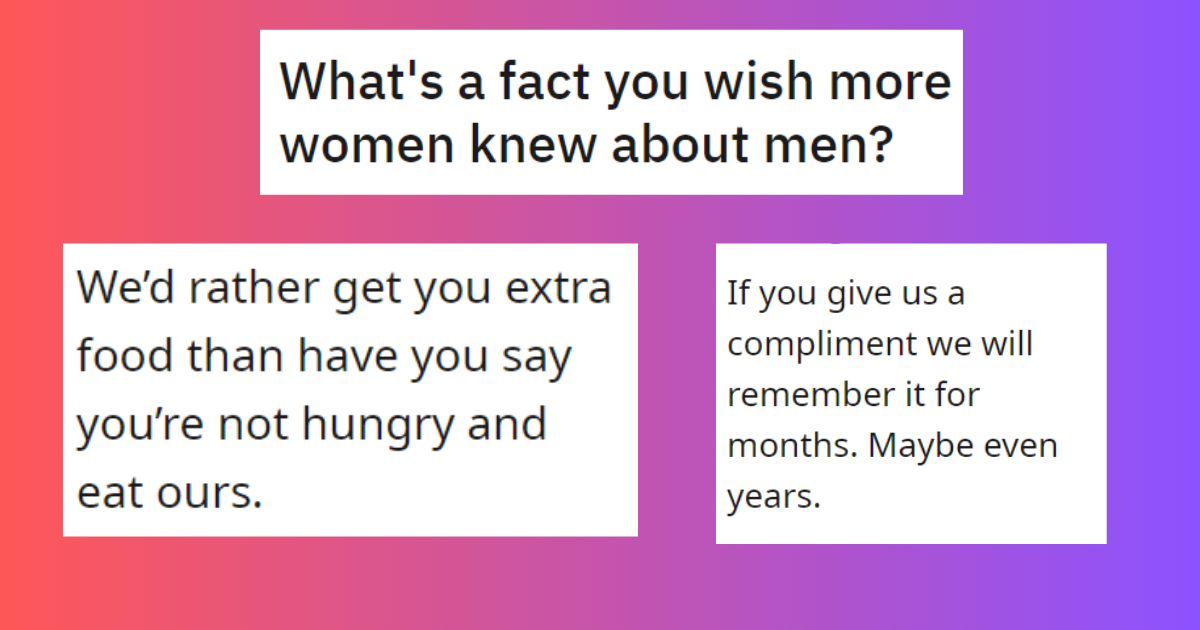 What's a fact you wish more women knew about men?

We’d rather get you extra food than have you say you’re not hungry and eat ours.

If you give us a compliment we will remember it for months. Maybe even years.